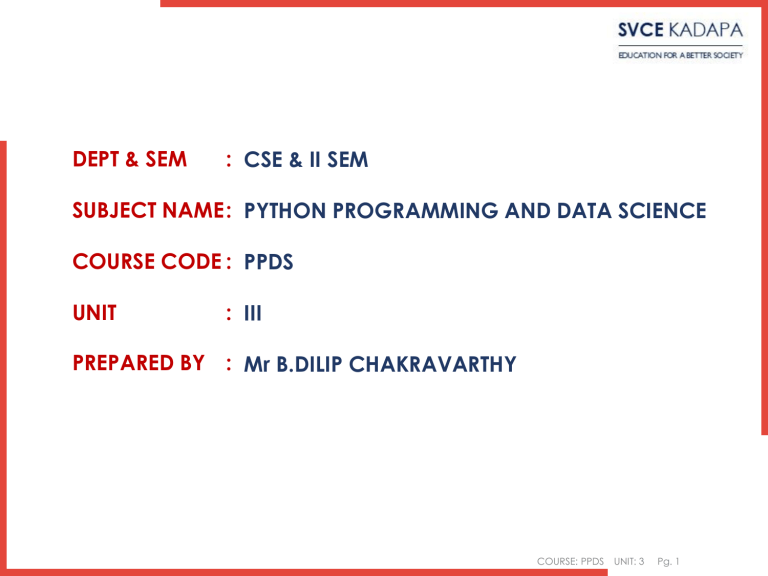 SVCE KADAPA
EDUCATION FOR A BETTER SOCIETY

DEPT & SEM : CSE & II SEM

SUBJECT NAME: PYTHON PROGRAMMING AND DATA SCIENCE

COURSE CODE : PPDS

UNIT : III

PREPARED BY : Mr B.DILIP CHAKRAVARTHY

COURSE: PPDS UNIT: 3 Pg. 1